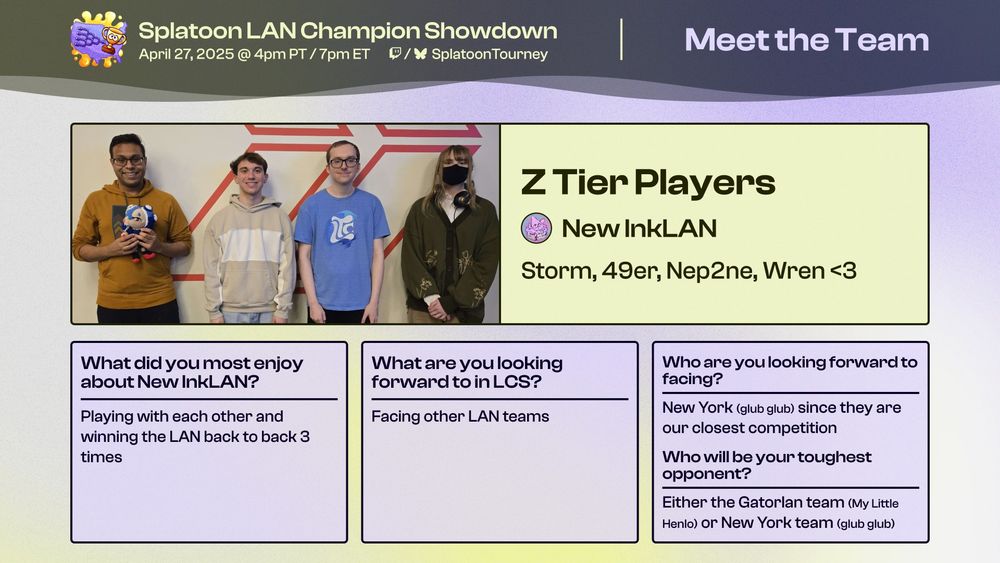 Splatoon LAN Champion Showdown
April 27, 2025 @ 4pm PT / 7pm ET / SplatoonTourney

Meet the Team

Z Tier Players

New InkLAN

Storm, 49er, Nep2ne, Wren <3

What did you most enjoy about New InkLAN?

Playing with each other and winning the LAN back to back 3 times

What are you looking forward to in LCS?

Facing other LAN teams

Who are you looking forward to facing?

New York (glub glub) since they are our closest competition

Who will be your toughest opponent?

Either the Gatorlan team (My Little Henlo) or New York team (glub glub)